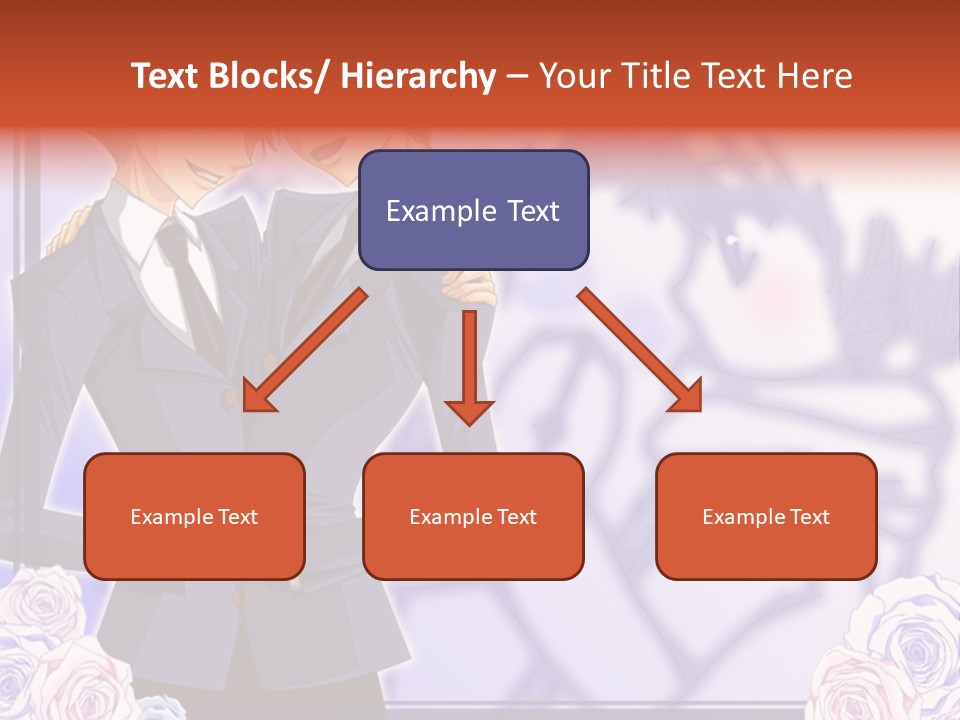 Text Blocks/ Hierarchy – Your Title Text Here

Example Text

Example Text

Example Text

Example Text